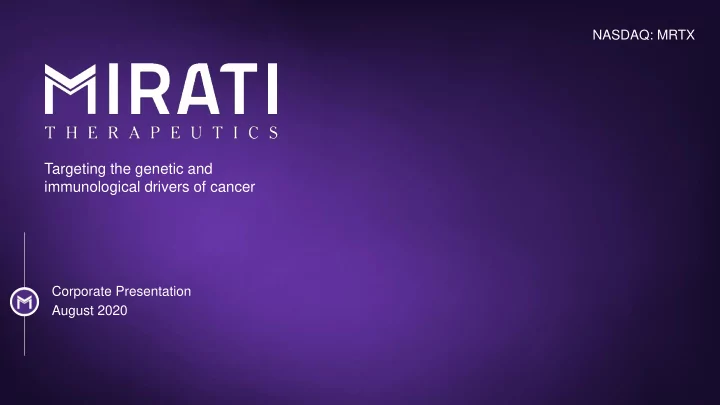 NASDAQ: MRTX

MIRATI
THERAPEUTICS

Targeting the genetic and immunological drivers of cancer

Corporate Presentation
August 2020